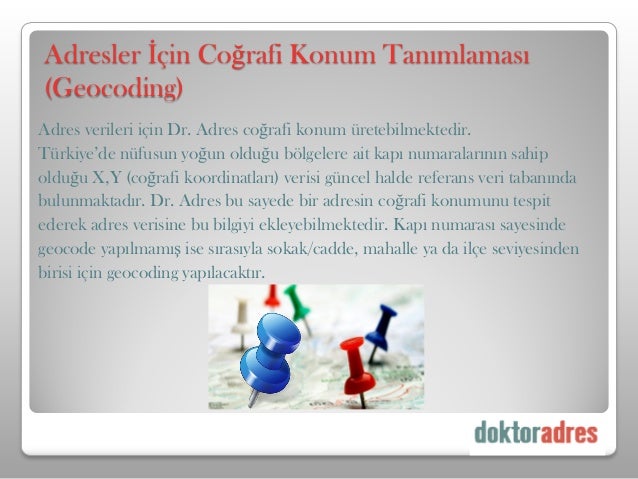 Adresler İçin Coğrafi Konum Tanımlaması (Geocoding)

Adres verileri için Dr. Adres coğrafi konum üretebilmektedir. Türkiye'de nüfusun yoğun olduğu bölgelere ait kapı numaralarının sahip olduğu X,Y (coğrafi koordinatları) verisi güncel halde referans veri tabanında bulunmaktadır. Dr. Adres bu sayede bir adresin coğrafi konumunu tespit ederek adres verisine bu bilgiyi ekleyebilmektedir. Kapı numarası sayesinde geocode yapılmamış ise sırasıyla sokak/cadde, mahalle ya da ilçe seviyesinden birisi için geocoding yapılacaktır.

doktoradres